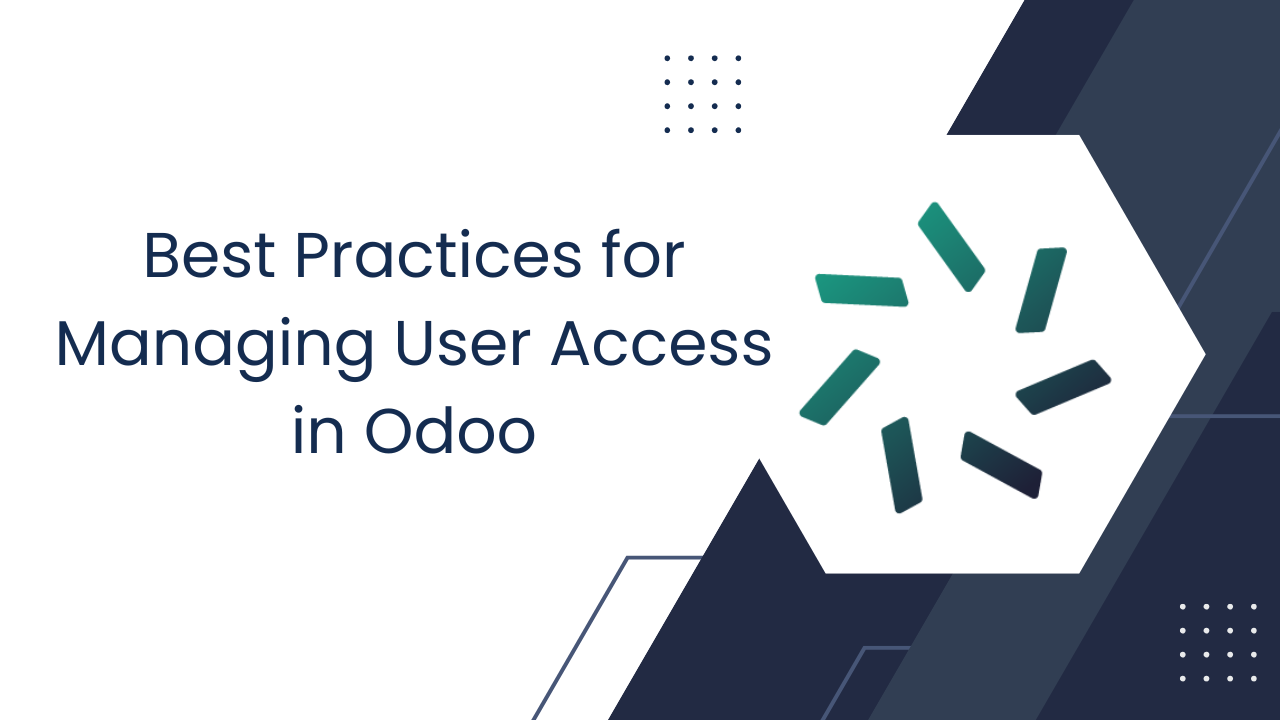 Best Practices for Managing User Access in Odoo